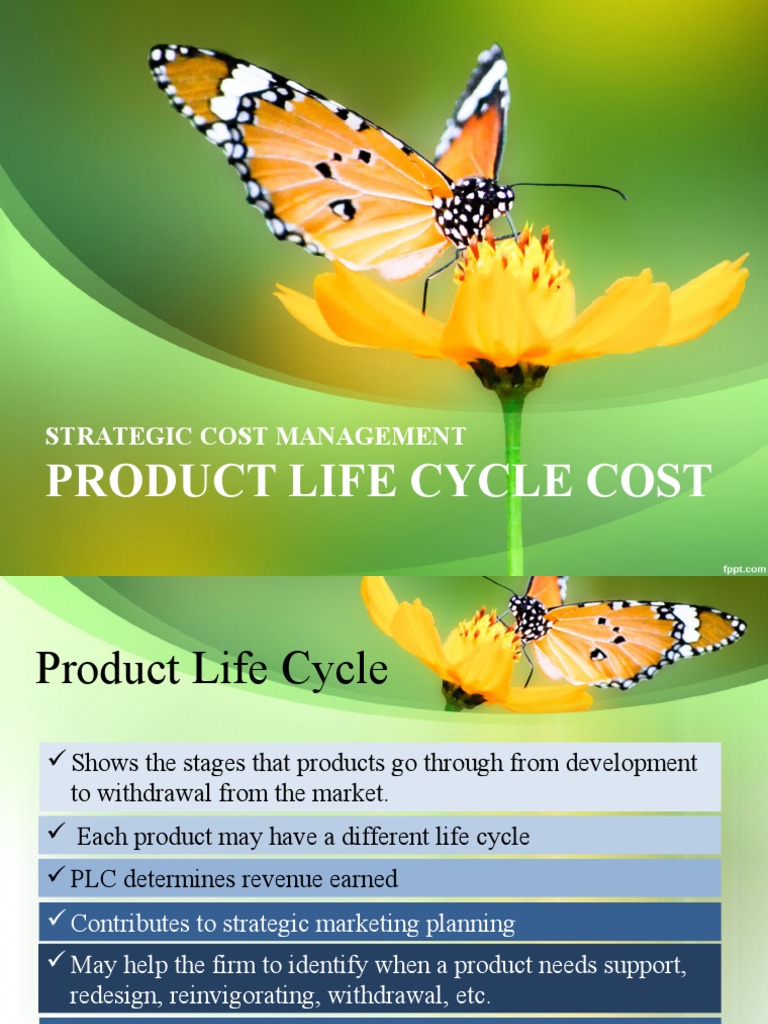 STRATEGIC COST MANAGEMENT
PRODUCT LIFE CYCLE COST

fppt.com

Product Life Cycle

✓ Shows the stages that products go through from development to withdrawal from the market.

✓ Each product may have a different life cycle

✓ PLC determines revenue earned

✓ Contributes to strategic marketing planning

✓ May help the firm to identify when a product needs support, redesign, reinvigorating, withdrawal, etc.